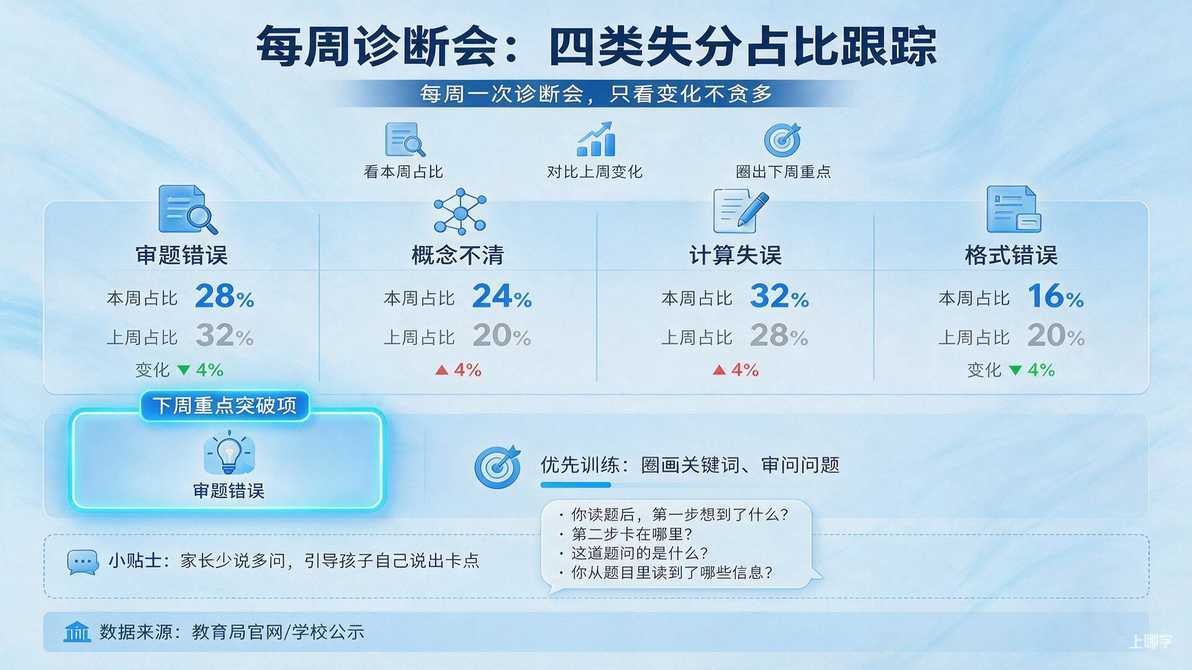 每周诊断会：四类失分占比跟踪

每周一次诊断会，只看变化不贪多

看本周占比

对比上周变化

圈出下周重点

审题错误
本周占比 28%
上周占比 32%
变化 ▼ 4%

概念不清
本周占比 24%
上周占比 20%
▲ 4%

计算失误
本周占比 32%
上周占比 28%
▲ 4%

格式错误
本周占比 16%
上周占比 20%
变化 ▼ 4%

下周重点突破项

审题错误

优先训练：圈画关键词、审问问题

· 你读题后，第一步想到了什么？
· 第二步卡在哪里？
· 这道题问的是什么？
· 你从题目里读到了哪些信息？

小贴士：家长少说多问，引导孩子自己说出卡点

数据来源：教育局官网/学校公示

上哪学